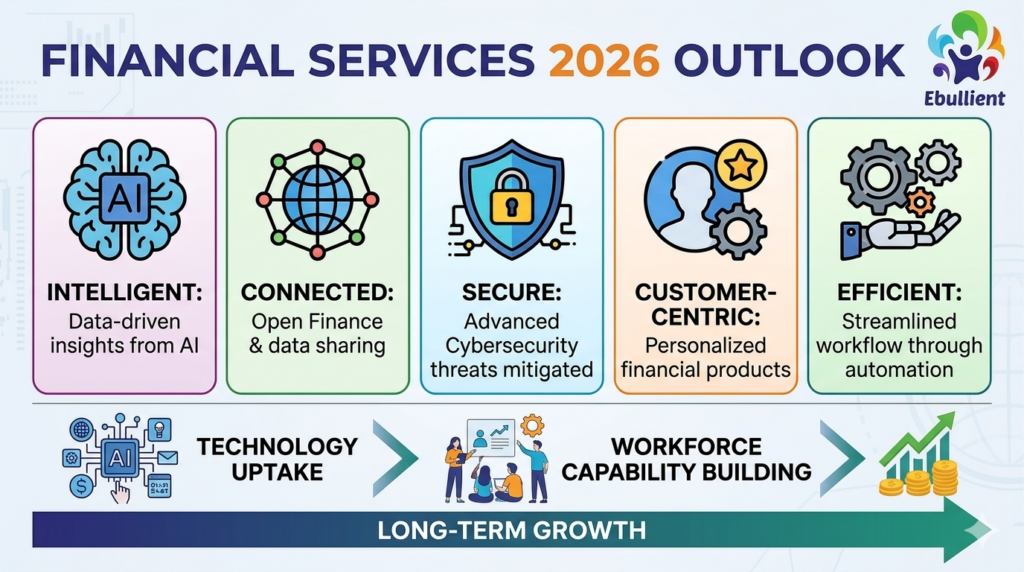 FINANCIAL SERVICES 2026 OUTLOOK

Ebullient

AI

INTELLIGENT: Data-driven insights from AI

CONNECTED: Open Finance & data sharing

SECURE: Advanced Cybersecurity threats mitigated

CUSTOMER-CENTRIC: Personalized financial products

EFFICIENT: Streamlined workflow through automation

AI

TECHNOLOGY UPTAKE

WORKFORCE CAPABILITY BUILDING

LONG-TERM GROWTH